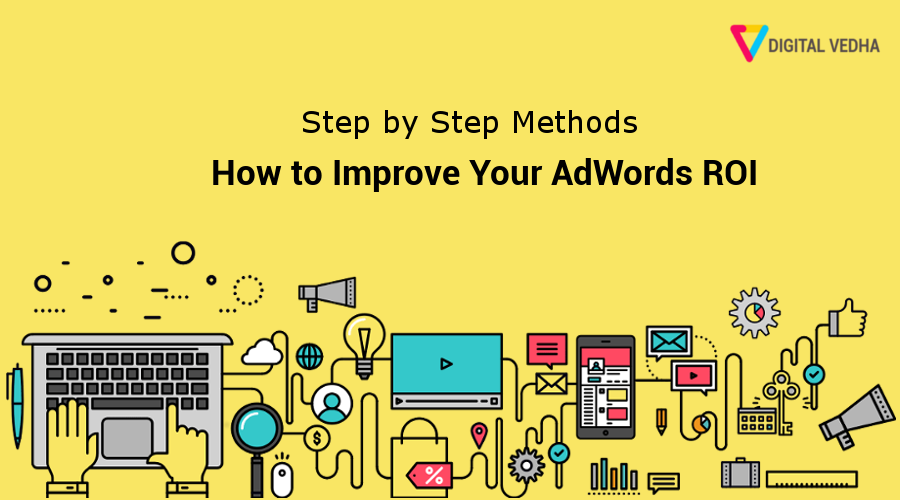 DIGITAL VEDHA

Step by Step Methods

How to Improve Your AdWords ROI

$

%